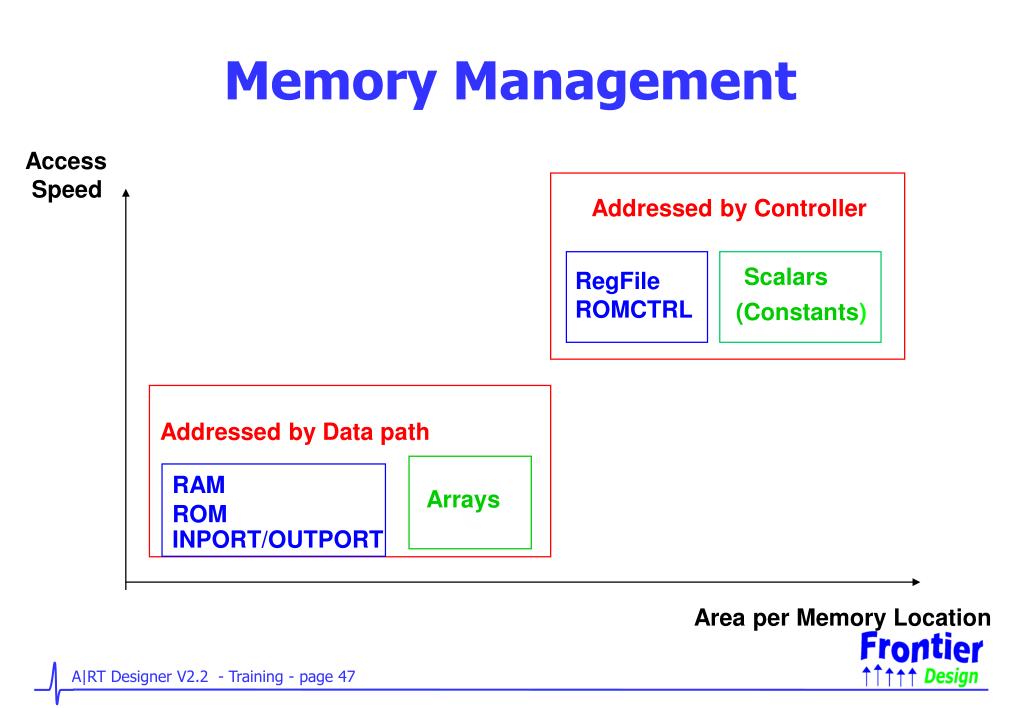 Memory Management

Access Speed

Addressed by Controller

RegFile
ROMCTRL

Scalars
(Constants)

Addressed by Data path

RAM
ROM
INPORT/OUTPORT

Arrays

Area per Memory Location

A|RT Designer V2.2 - Training - page 47

Frontier
Design